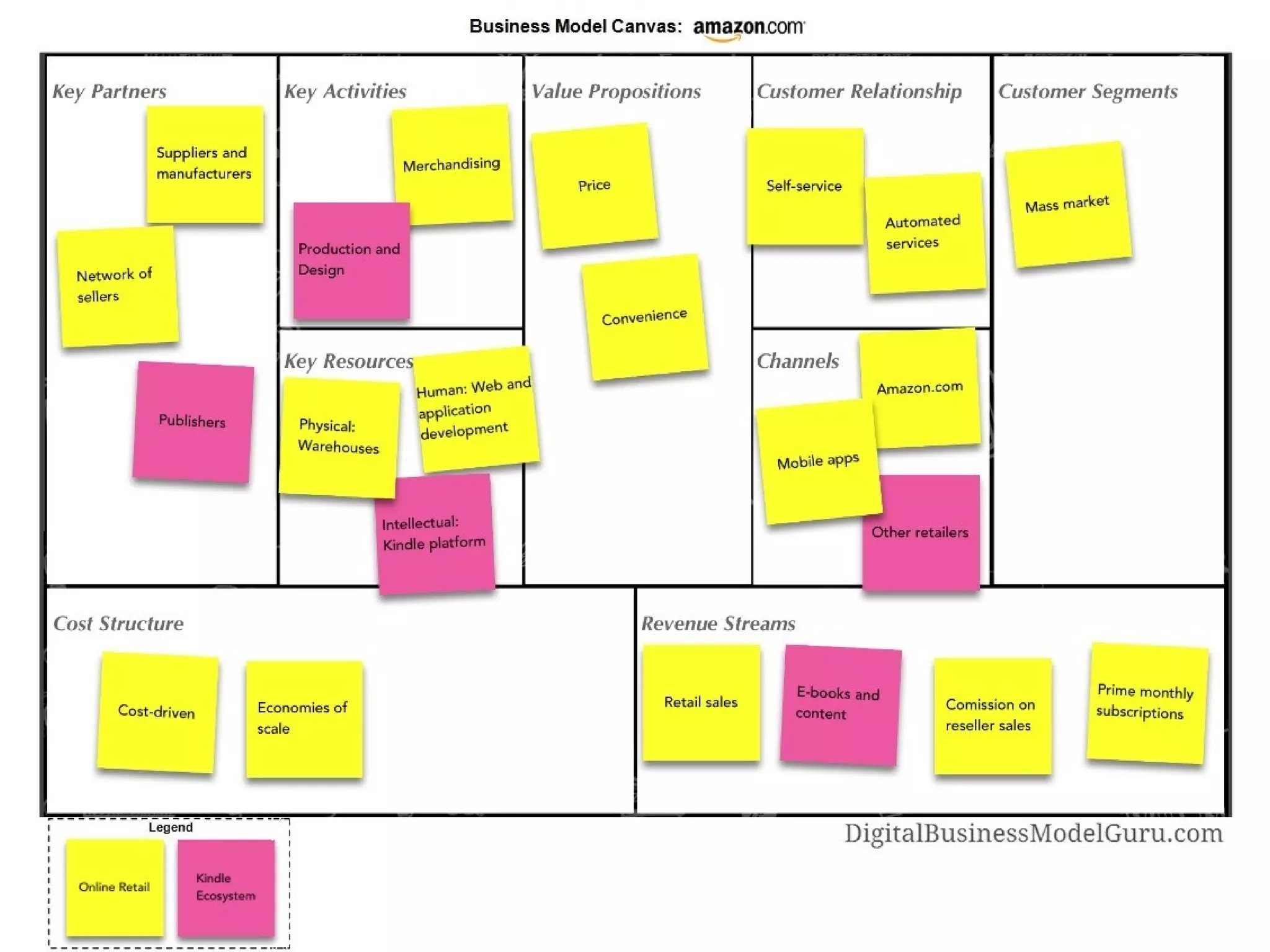 Business Model Canvas: amazon.com

Key Partners

Suppliers and manufacturers

Network of sellers

Publishers

Key Activities

Merchandising

Production and Design

Key Resources

Physical: Warehouses

Human: Web and application development

Intellectual: Kindle platform

Value Propositions

Price

Convenience

Customer Relationship

Self-service

Automated services

Channels

Amazon.com

Mobile apps

Other retailers

Customer Segments

Mass market

Cost Structure

Cost-driven

Economies of scale

Revenue Streams

Retail sales

E-books and content

Comission on reseller sales

Prime monthly subscriptions

Legend

Online Retail

Kindle Ecosystem

DigitalBusinessModelGuru.com